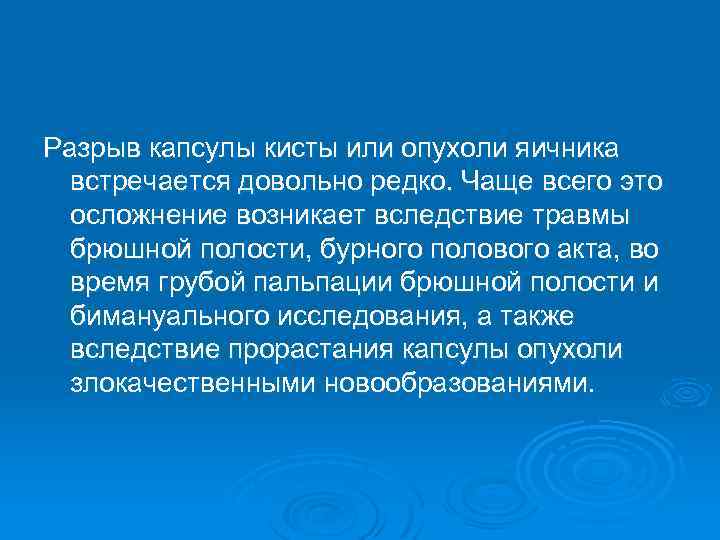 Разрыв капсулы кисты или опухоли яичника встречается довольно редко. Чаще всего это осложнение возникает вследствие травмы брюшной полости, бурного полового акта, во время грубой пальпации брюшной полости и бимануального исследования, а также вследствие прорастания капсулы опухоли злокачественными новообразованиями.